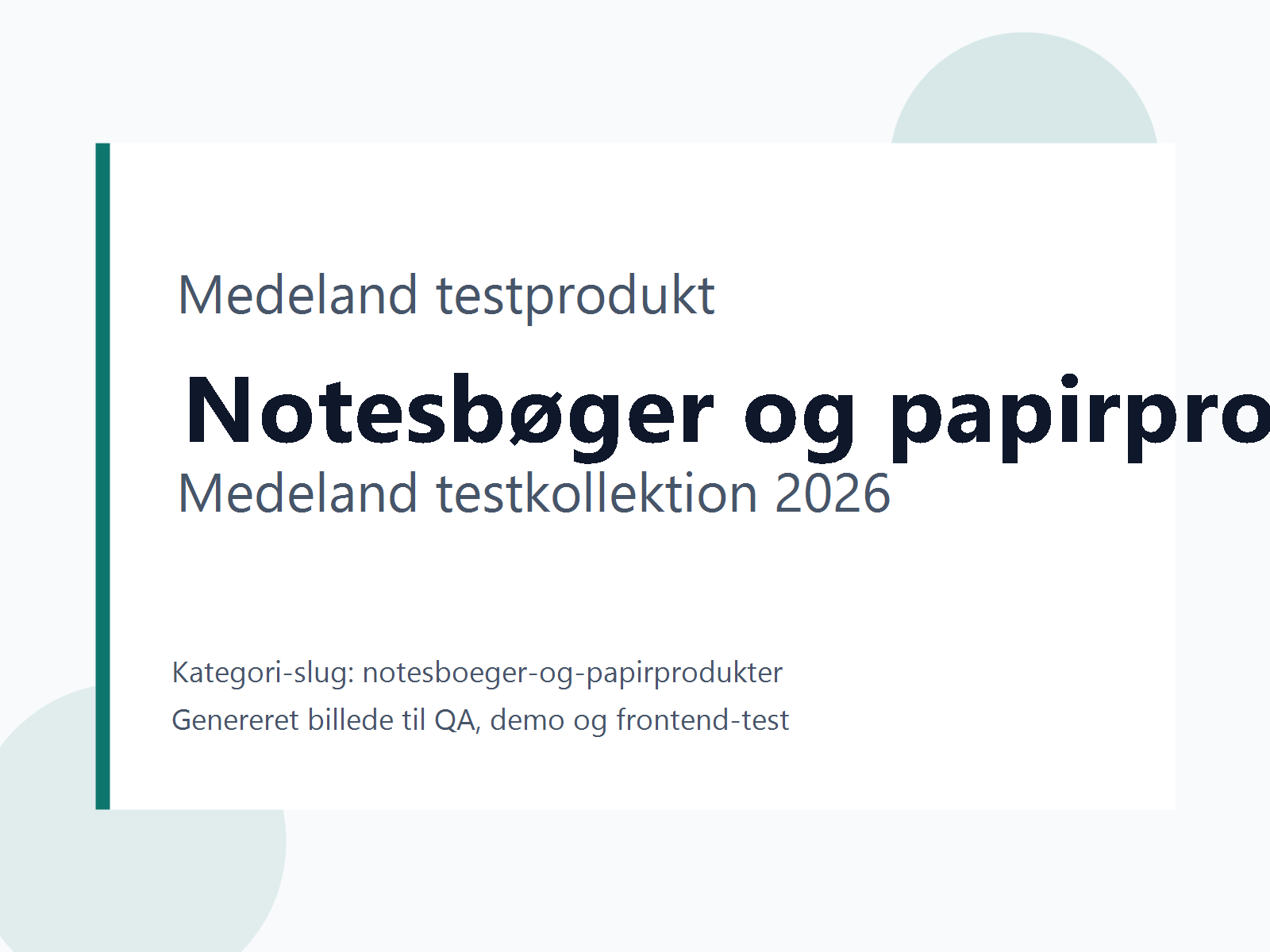 Medeland testprodukt

Notesbøger og papirpro

Medeland testkollektion 2026

Kategori-slug: notesboeger-og-papirprodukter

Genereret billede til QA, demo og frontend-test